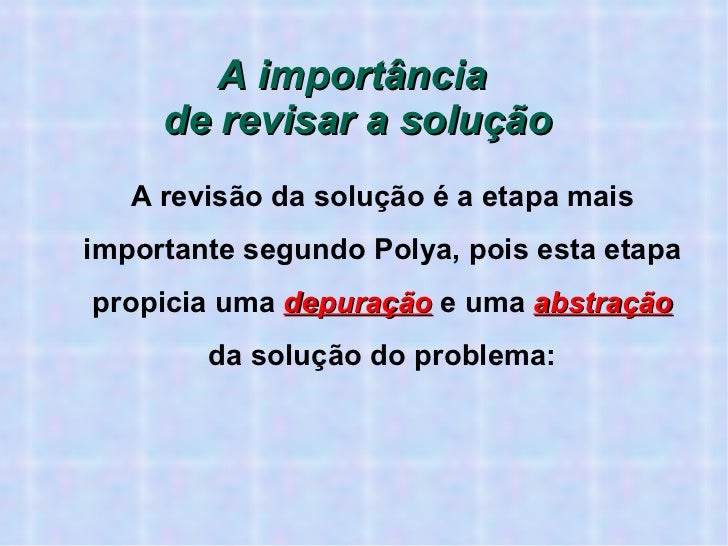 A importância
de revisar a solução

A revisão da solução é a etapa mais importante segundo Polya, pois esta etapa propicia uma depuração e uma abstração da solução do problema: